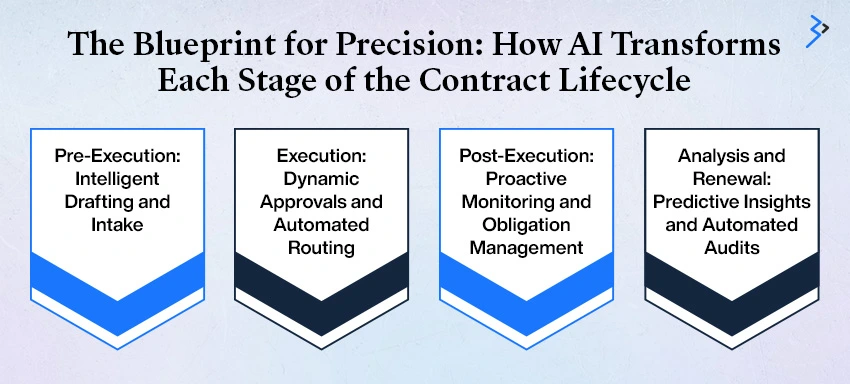 The Blueprint for Precision: How AI Transforms Each Stage of the Contract Lifecycle

Pre-Execution: Intelligent Drafting and Intake

Execution: Dynamic Approvals and Automated Routing

Post-Execution: Proactive Monitoring and Obligation Management

Analysis and Renewal: Predictive Insights and Automated Audits